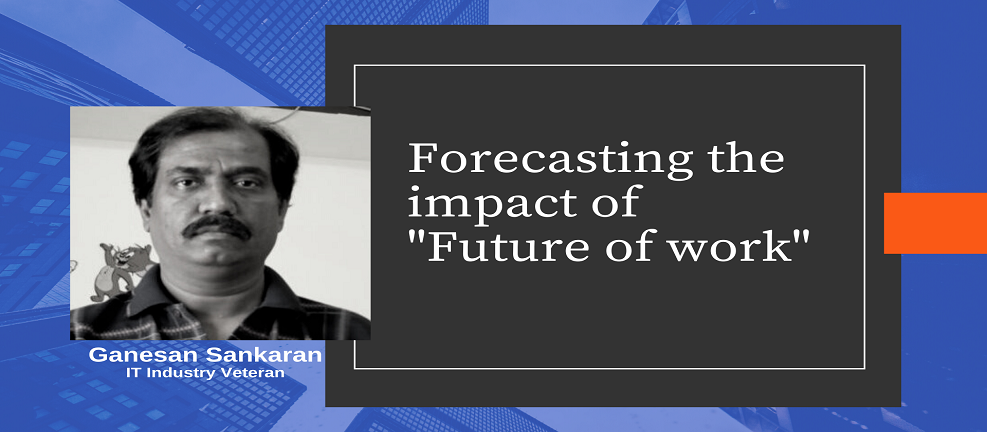 Ganesan Sankaran
IT Industry Veteran

Forecasting the impact of "Future of work"